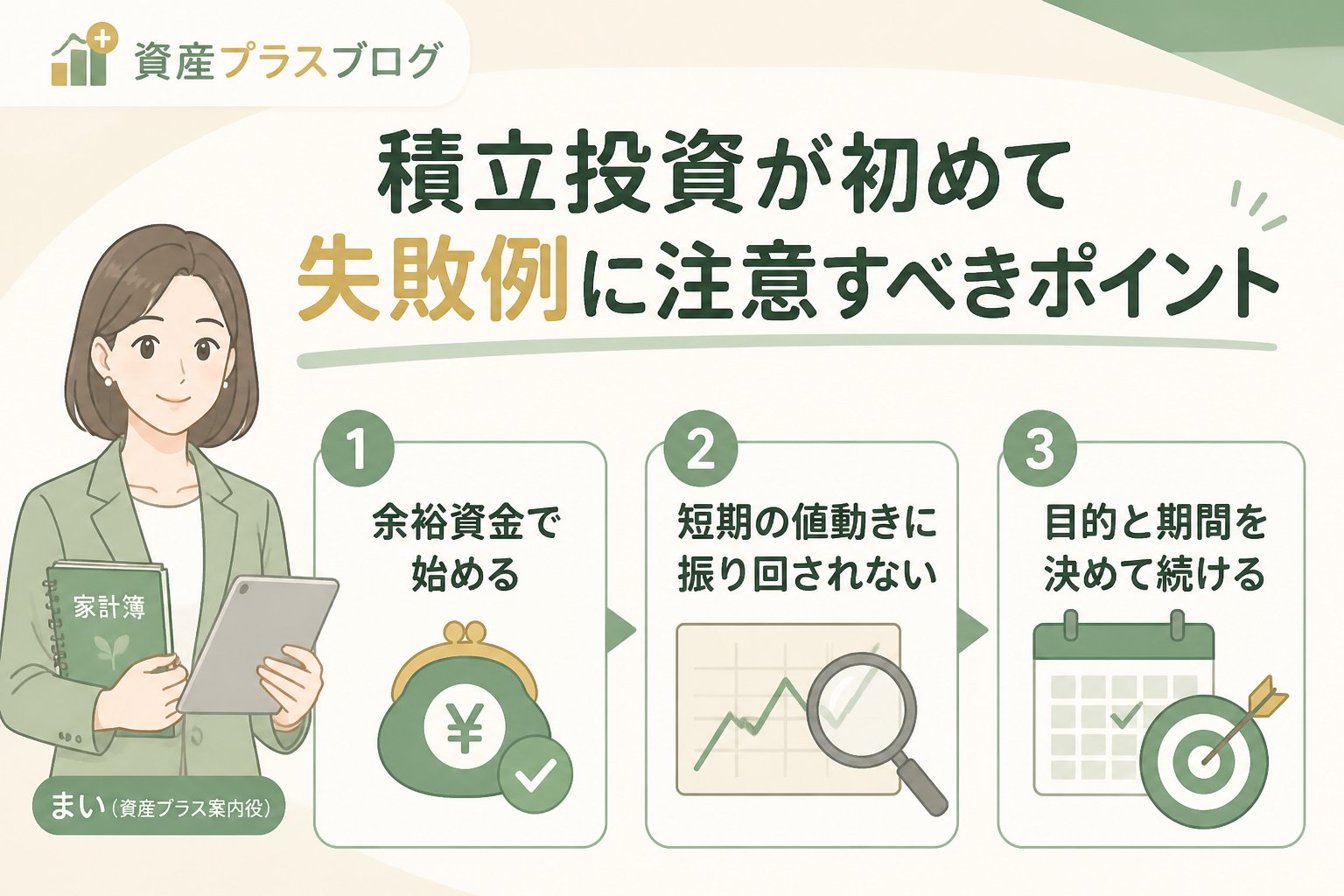 資産プラスブログ

積立投資が初めて
失敗例に注意すべきポイント

家計簿

まい（資産プラス案内役）

1
余裕資金で始める

¥

2
短期の値動きに振り回されない

3
目的と期間を決めて続ける